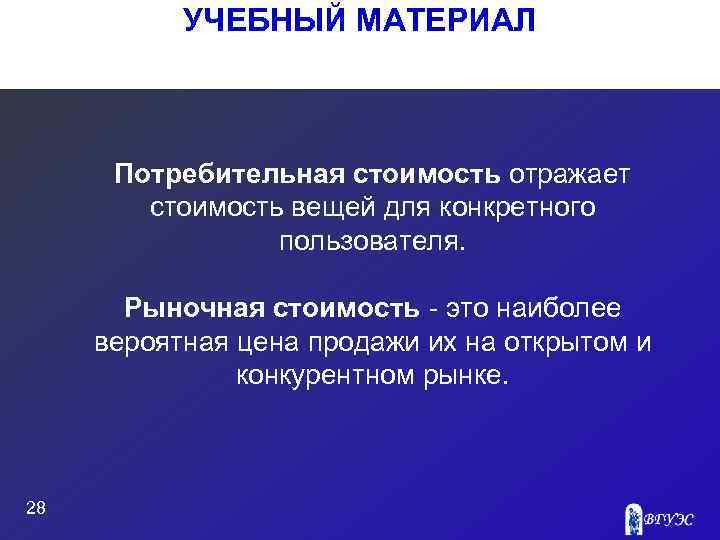 УЧЕБНЫЙ МАТЕРИАЛ

Потребительная стоимость отражает стоимость вещей для конкретного пользователя.

Рыночная стоимость - это наиболее вероятная цена продажи их на открытом и конкурентном рынке.

28

ВГУЭС